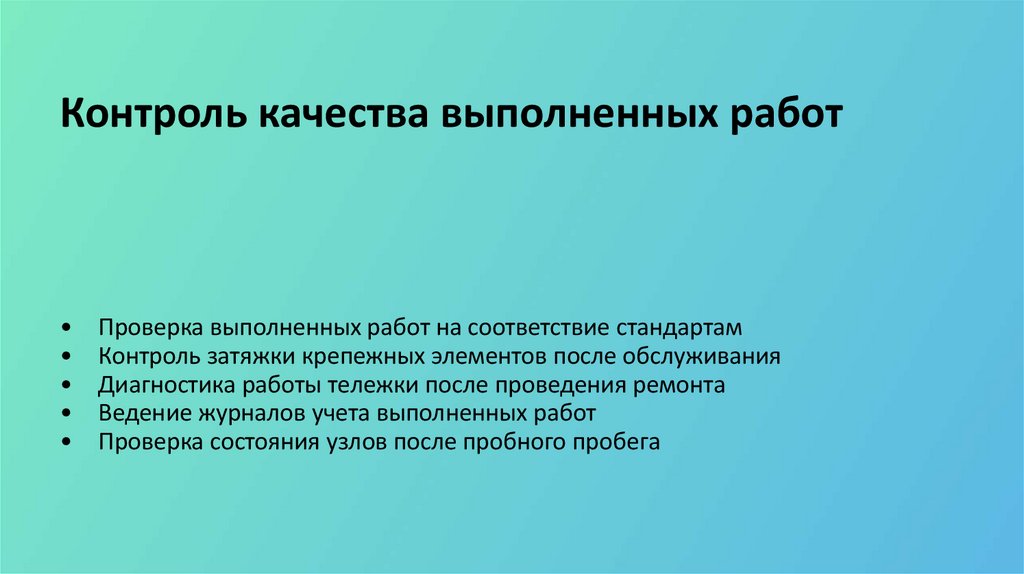 Контроль качества выполненных работ

• Проверка выполненных работ на соответствие стандартам
• Контроль затяжки крепежных элементов после обслуживания
• Диагностика работы тележки после проведения ремонта
• Ведение журналов учета выполненных работ
• Проверка состояния узлов после пробного пробега